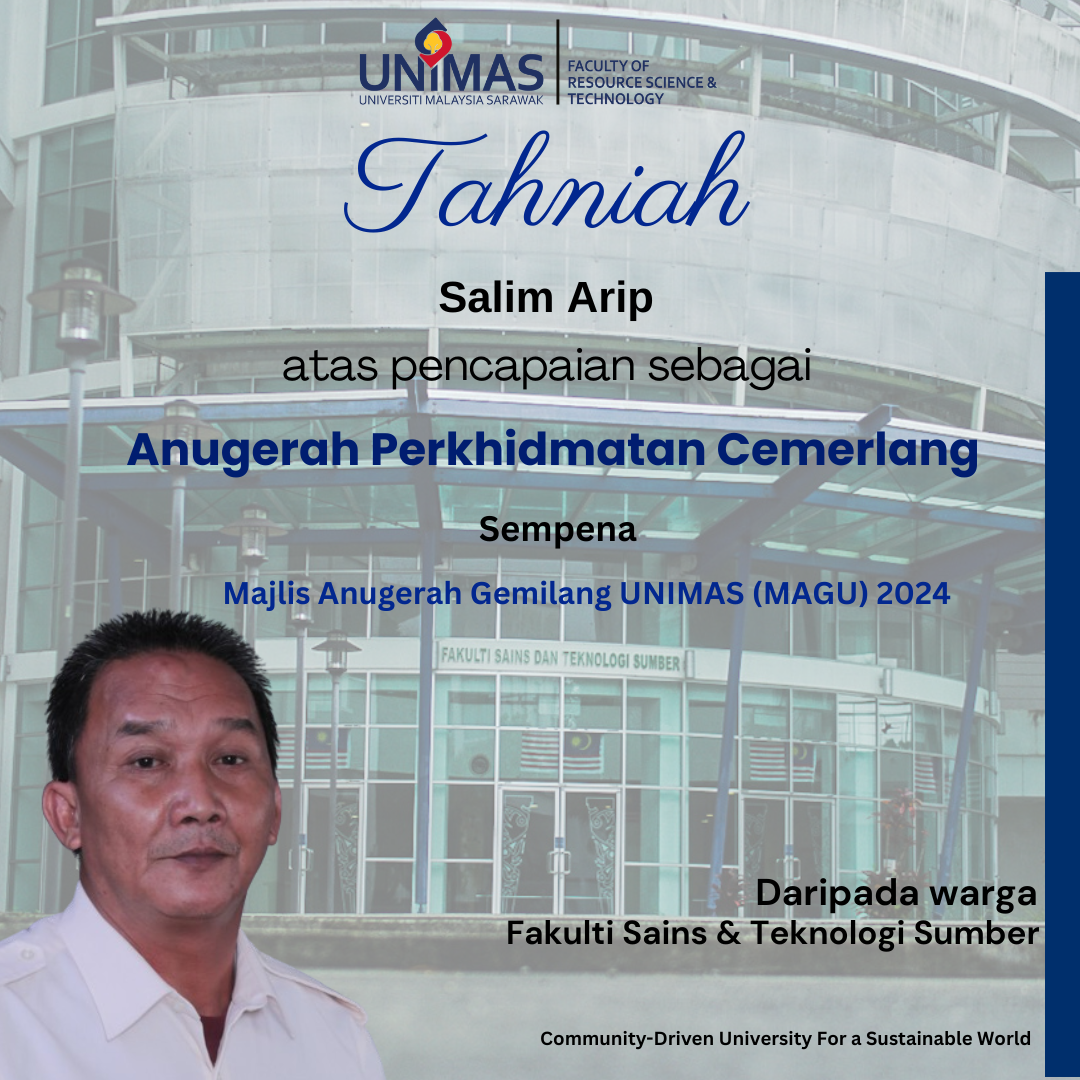 UNIMAS
UNIVERSITI MALAYSIA SARAWAK
FACULTY OF RESOURCE SCIENCE & TECHNOLOGY

Tahniah

Salim Arip

atas pencapaian sebagai

Anugerah Perkhidmatan Cemerlang

Sempena

Majlis Anugerah Gemilang UNIMAS (MAGU) 2024

FAKULTI SAINS DAN TEKNOLOGI SUMBER

Daripada warga
Fakulti Sains & Teknologi Sumber

Community-Driven University For a Sustainable World